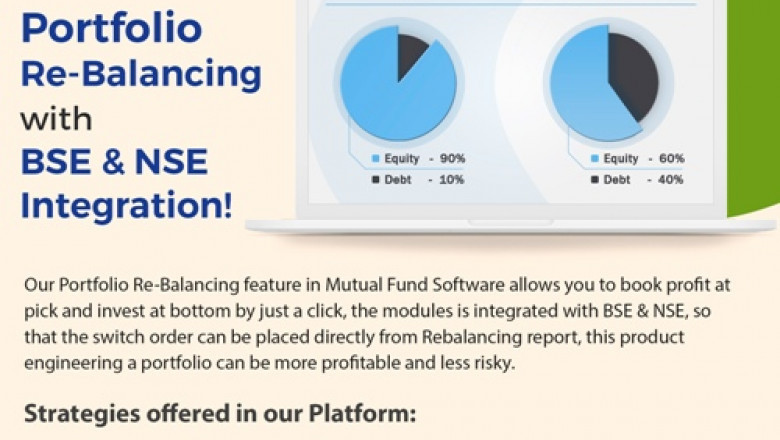 Portfolio Re-Balancing with BSE & NSE Integration!

Equity - 90%
Debt - 10%

Equity - 60%
Debt - 40%

Our Portfolio Re-Balancing feature in Mutual Fund Software allows you to book profit at pick and invest at bottom by just a click, the modules is integrated with BSE & NSE, so that the switch order can be placed directly from Rebalancing report, this product engineering a portfolio can be more profitable and less risky.

Strategies offered in our Platform: